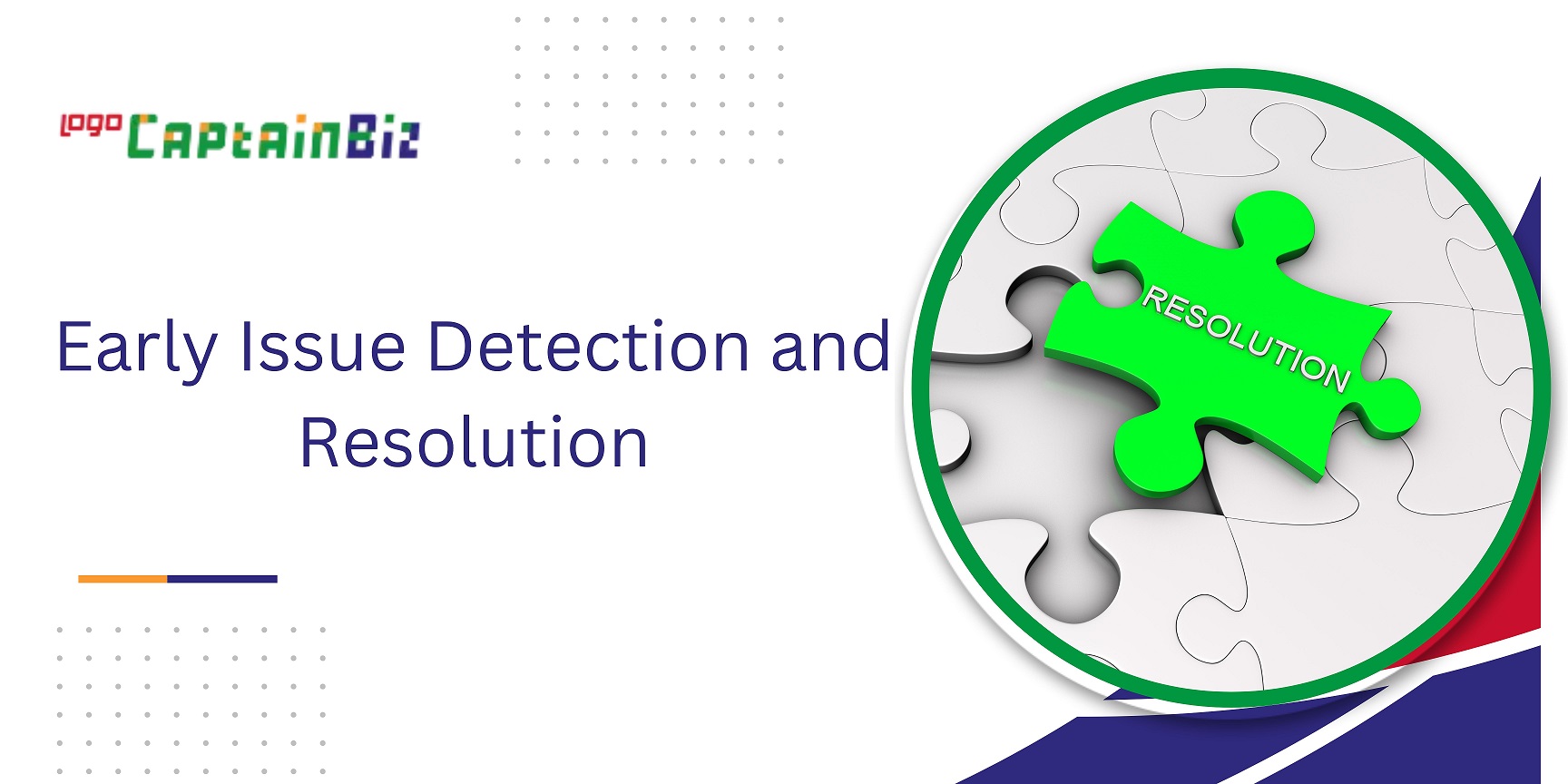 logo CaptainBiz

Early Issue Detection and Resolution

RESOLUTION